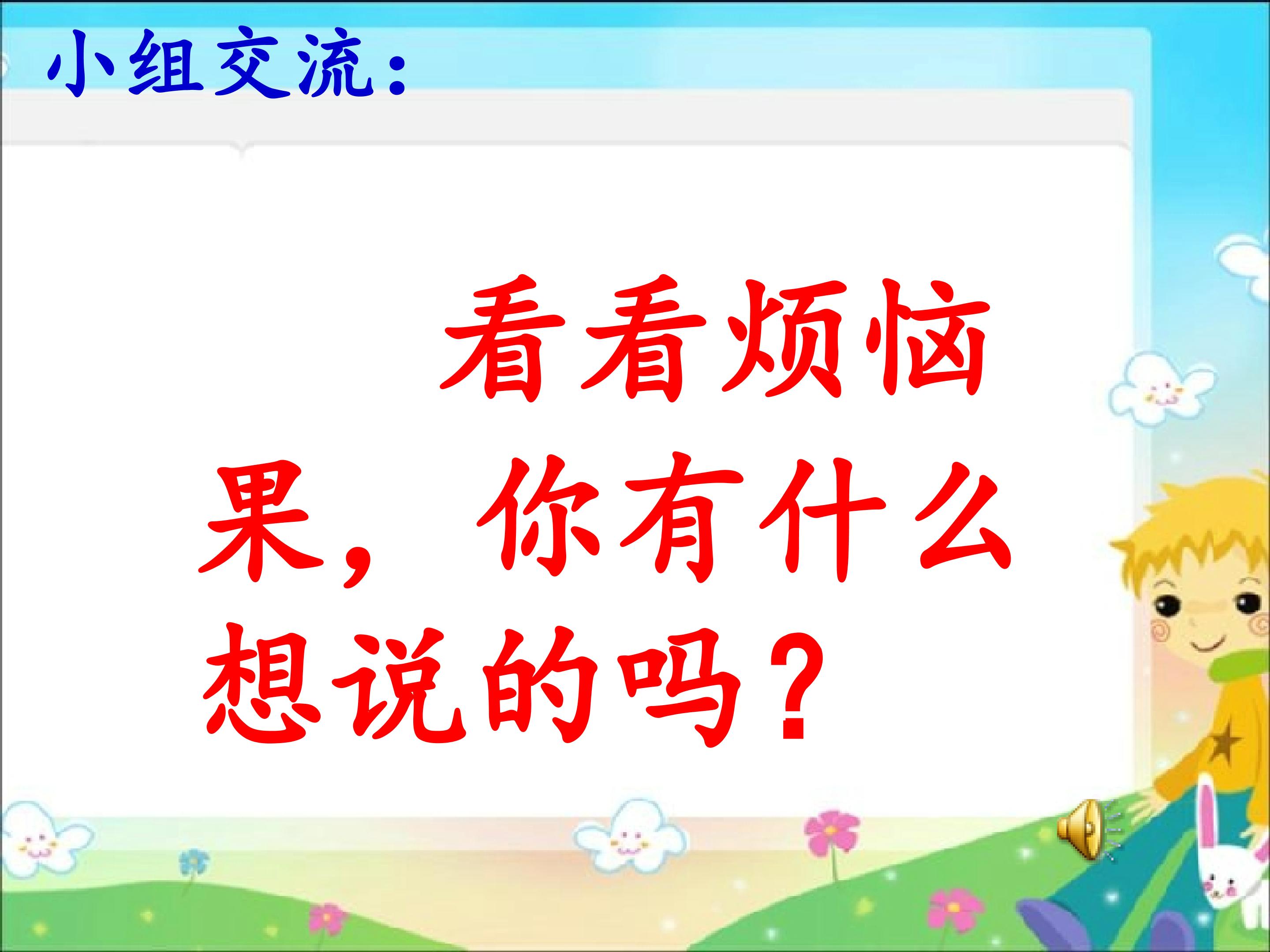 小组交流:

看看烦恼果，你有什么想说的吗？